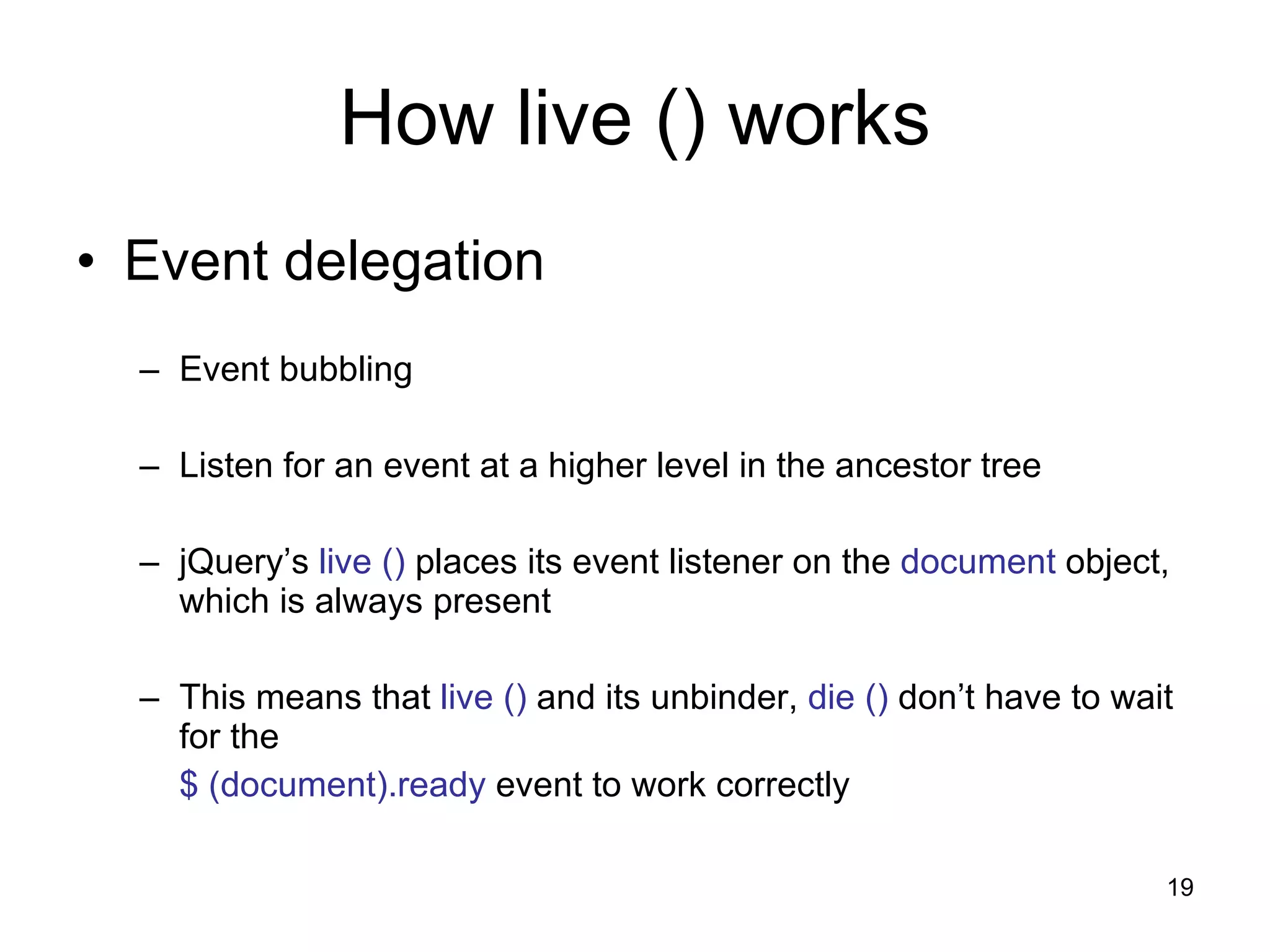 How live () works

• Event delegation

– Event bubbling

– Listen for an event at a higher level in the ancestor tree

– jQuery’s live () places its event listener on the document object, which is always present

– This means that live () and its unbinder, die () don’t have to wait for the
$ (document).ready event to work correctly

19